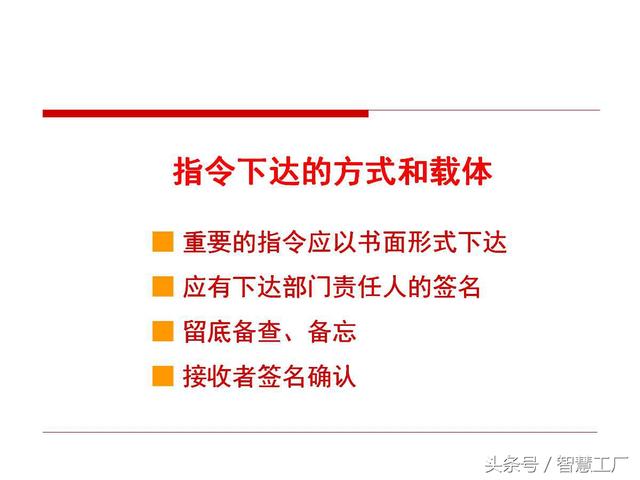 指令下达的方式和载体

■ 重要的指令应以书面形式下达

■ 应有下达部门责任人的签名

■ 留底备查、备忘

■ 接收者签名确认

头条号 / 智慧工厂